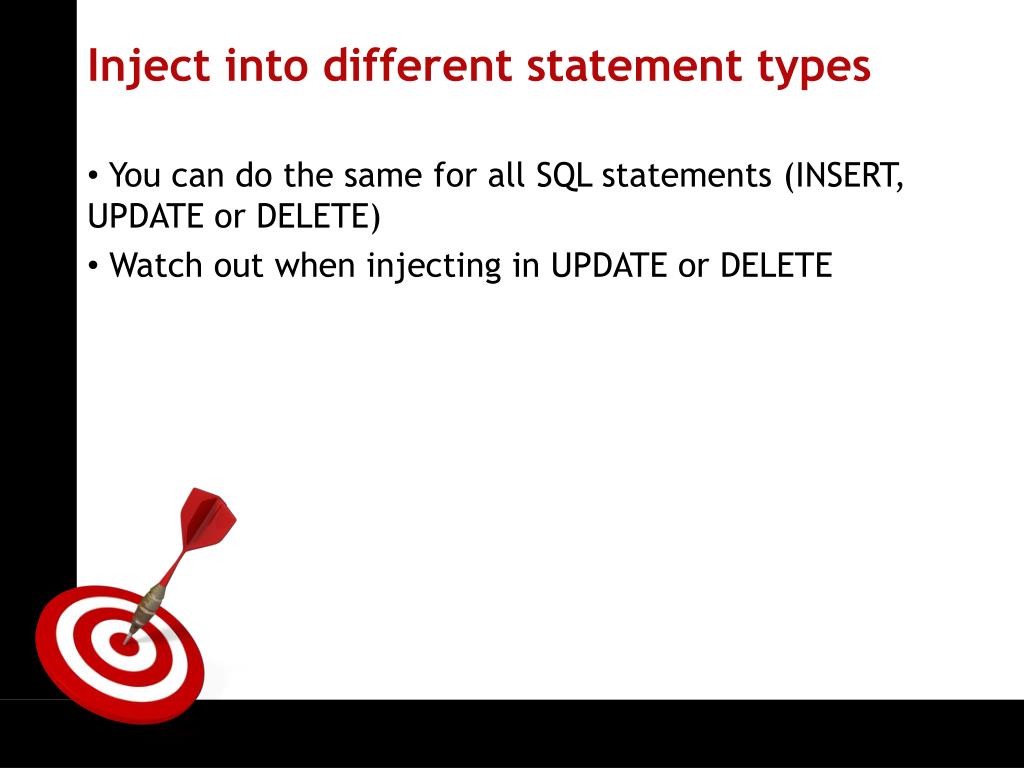 Inject into different statement types

• You can do the same for all SQL statements (INSERT, UPDATE or DELETE)

• Watch out when injecting in UPDATE or DELETE